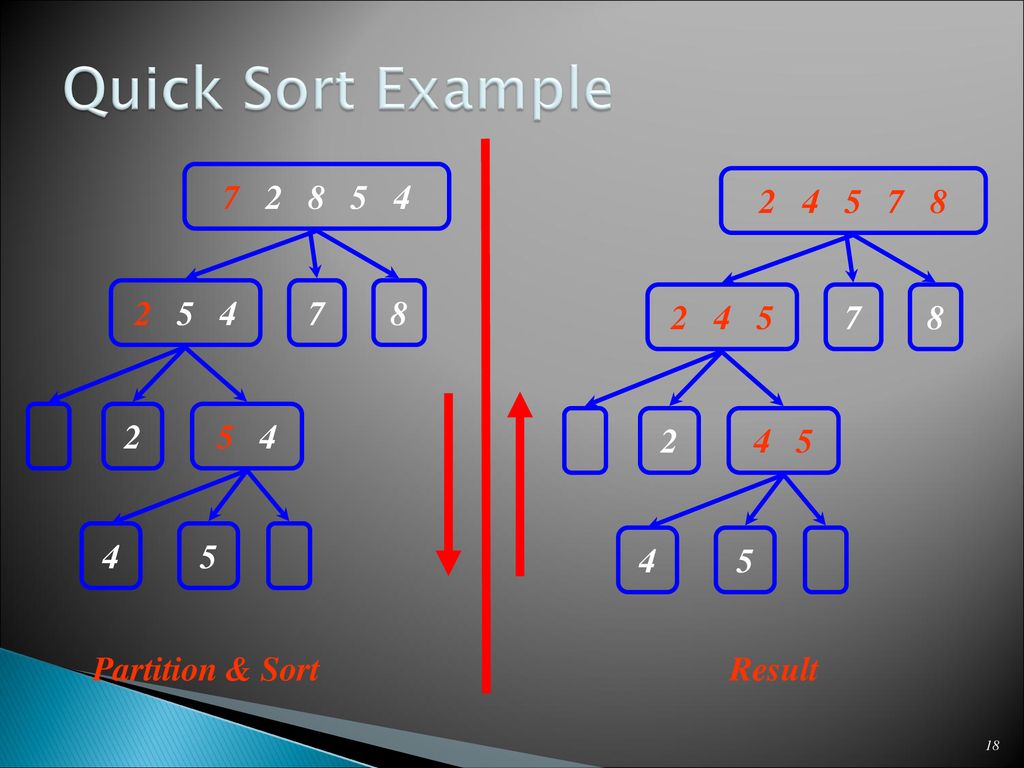 Quick Sort Example

7 2 8 5 4

2 5 4

7

8

2

5 4

4

5

Partition & Sort

2 4 5 7 8

2 4 5

7

8

2

4 5

4

5

Result

18